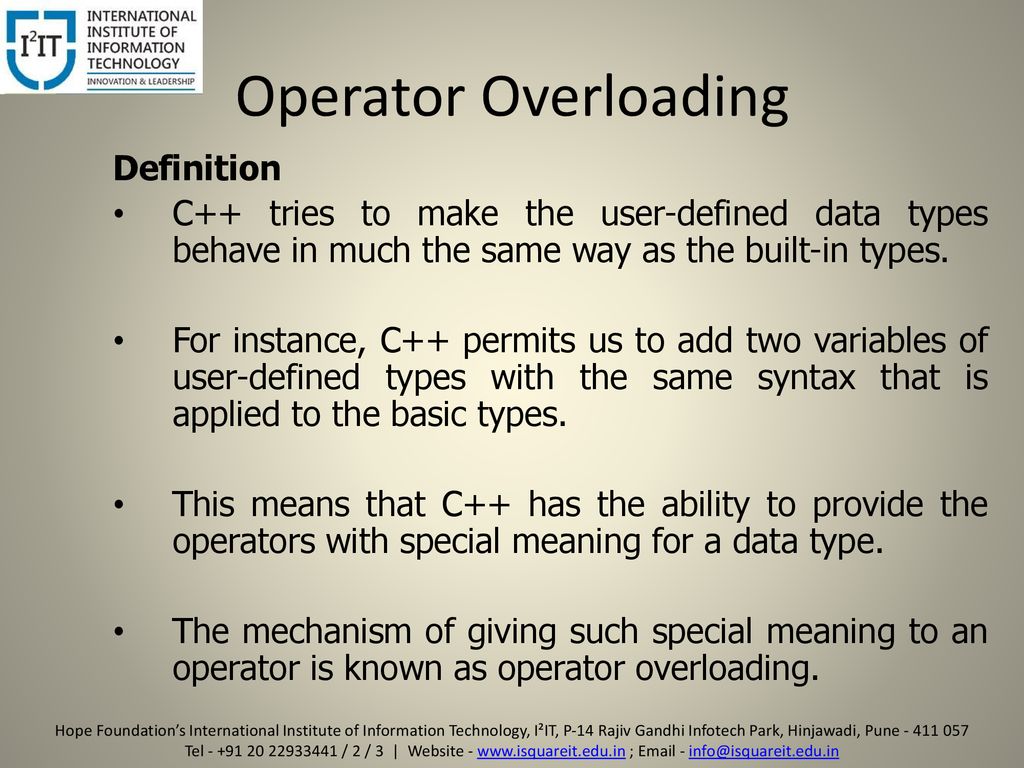 I²IT
INTERNATIONAL INSTITUTE OF INFORMATION TECHNOLOGY
INNOVATION & LEADERSHIP

Operator Overloading

Definition

• C++ tries to make the user-defined data types behave in much the same way as the built-in types.

• For instance, C++ permits us to add two variables of user-defined types with the same syntax that is applied to the basic types.

• This means that C++ has the ability to provide the operators with special meaning for a data type.

• The mechanism of giving such special meaning to an operator is known as operator overloading.

Hope Foundation's International Institute of Information Technology, I²IT, P-14 Rajiv Gandhi Infotech Park, Hinjawadi, Pune - 411 057
Tel - +91 20 22933441 / 2 / 3 | Website - www.isquareit.edu.in ; Email - info@isquareit.edu.in